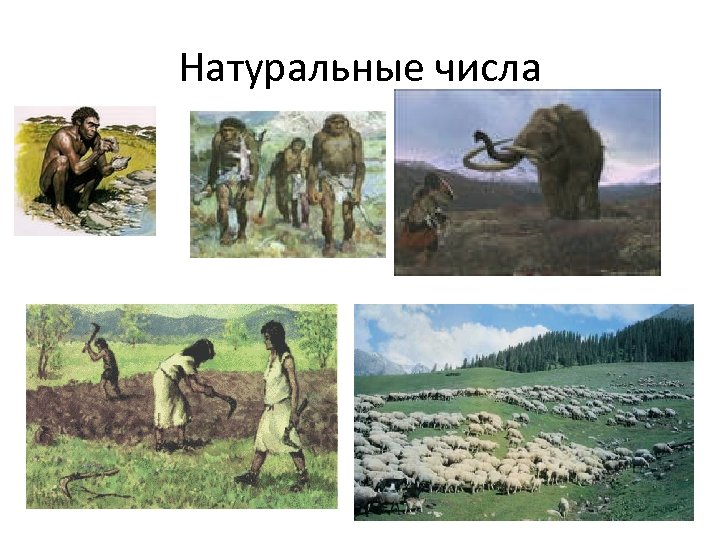 Натуральные числа